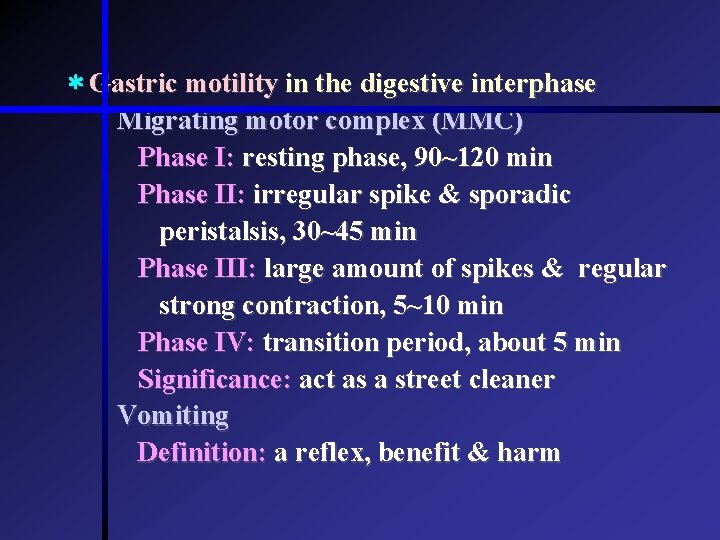 * Gastric motility in the digestive interphase

Migrating motor complex (MMC)

Phase I: resting phase, 90~120 min

Phase II: irregular spike & sporadic peristalsis, 30~45 min

Phase III: large amount of spikes & regular strong contraction, 5~10 min

Phase IV: transition period, about 5 min

Significance: act as a street cleaner

Vomiting

Definition: a reflex, benefit & harm